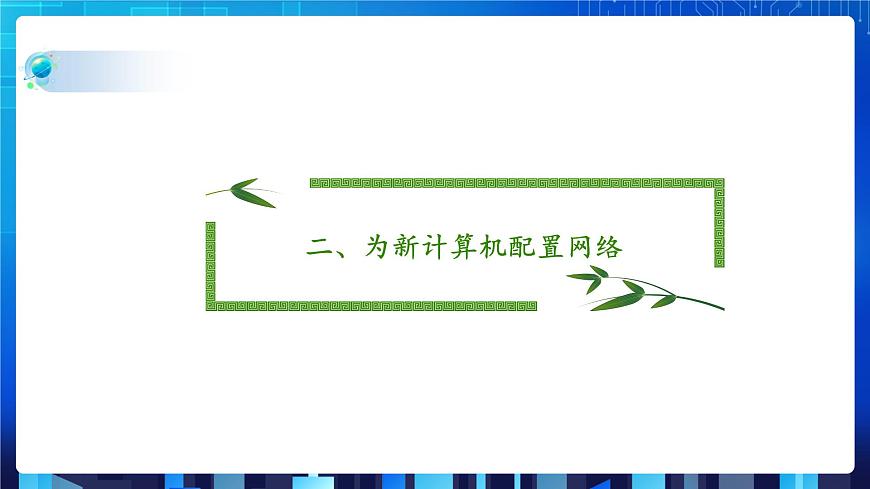 二、为新计算机配置网络